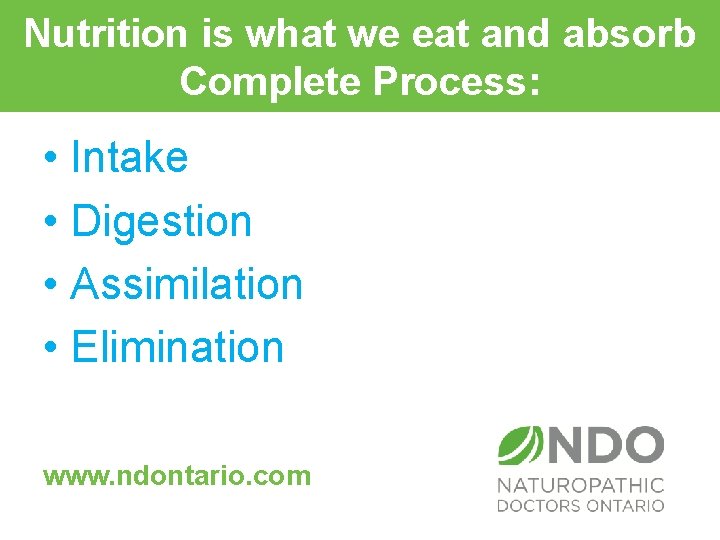 Nutrition is what we eat and absorb
Complete Process:

• Intake
• Digestion
• Assimilation
• Elimination

www.ndontario.com

NDO
NATUROPATHIC
DOCTORS ONTARIO